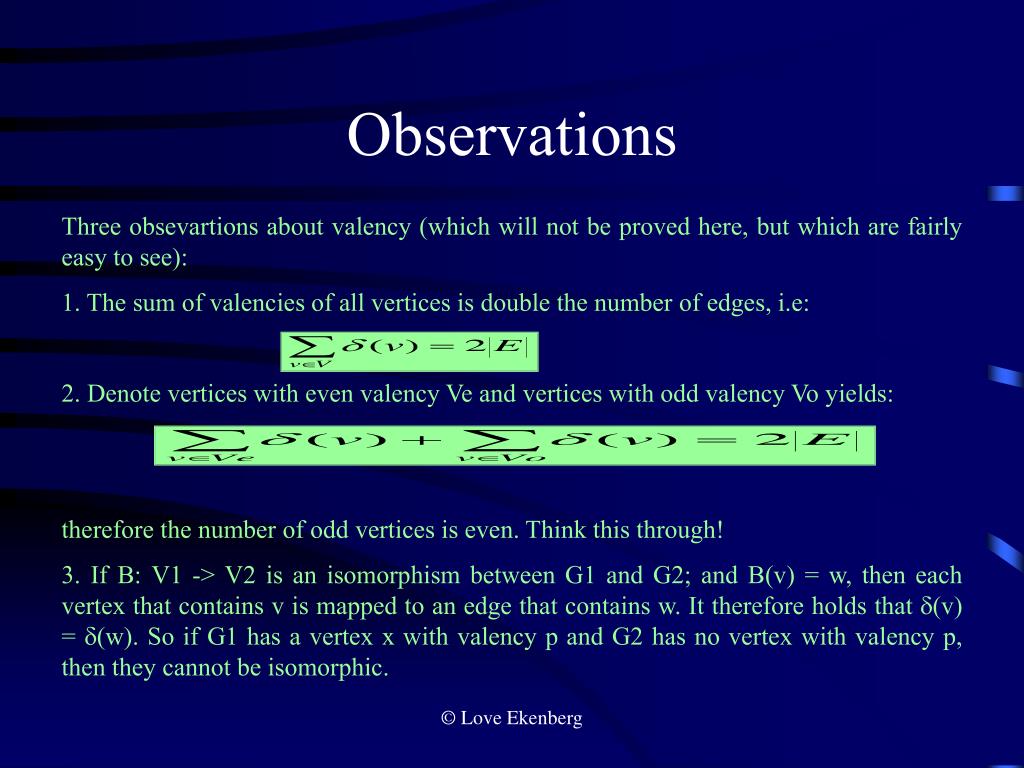 Observations

Three obsevartions about valency (which will not be proved here, but which are fairly easy to see):

1. The sum of valencies of all vertices is double the number of edges, i.e:

$\sum_{v \in V} \delta(v) = 2|E|$

2. Denote vertices with even valency Ve and vertices with odd valency Vo yields:

$\sum_{v \in Ve} \delta(v) + \sum_{v \in Vo} \delta(v) = 2|E|$

therefore the number of odd vertices is even. Think this through!

3. If B: V1 -> V2 is an isomorphism between G1 and G2; and B(v) = w, then each vertex that contains v is mapped to an edge that contains w. It therefore holds that $\delta$(v) = $\delta$(w). So if G1 has a vertex x with valency p and G2 has no vertex with valency p, then they cannot be isomorphic.

© Love Ekenberg